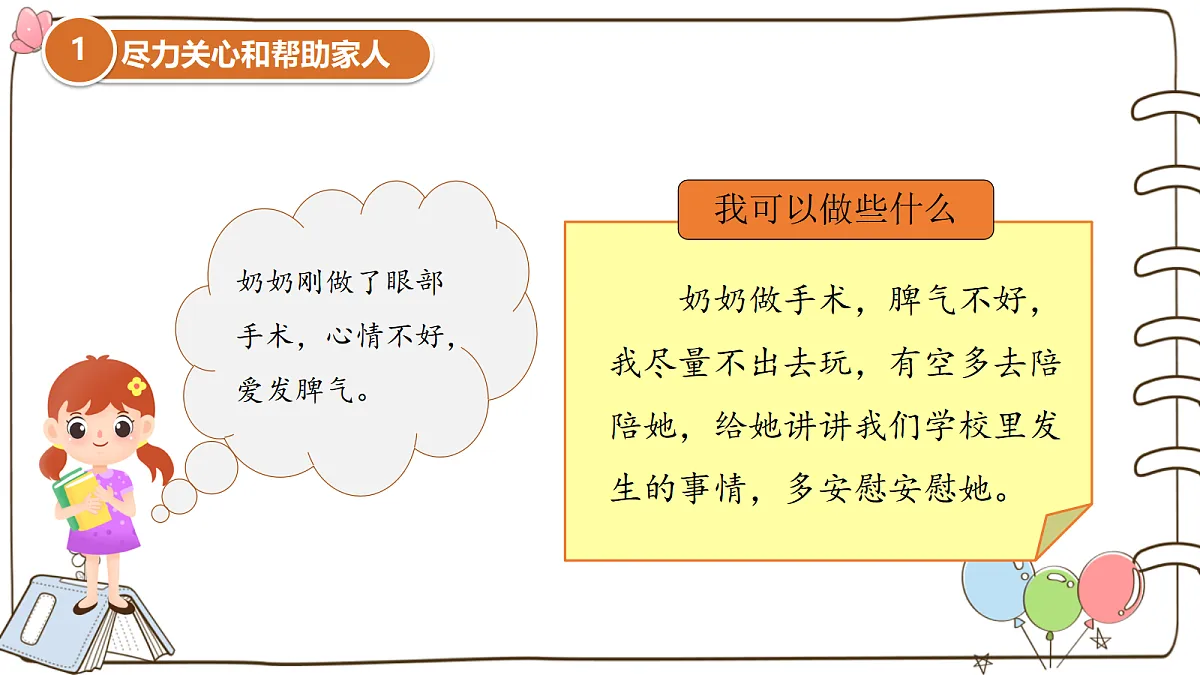 1 尽力关心和帮助家人

奶奶刚做了眼部手术，心情不好，爱发脾气。

我可以做些什么

奶奶做手术，脾气不好，我尽量不出去玩，有空多去陪陪她，给她讲讲我们学校里发生的事情，多安慰安慰她。